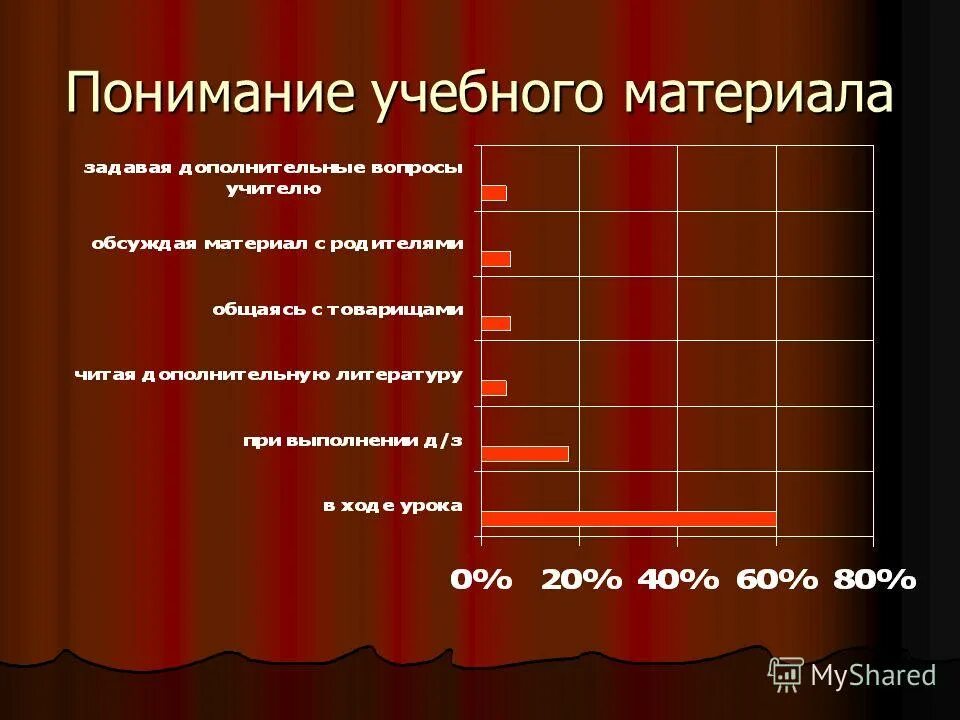 Понимание учебного материала

задавая дополнительные вопросы учителю

обсуждая материал с родителями

общаясь с товарищами

читая дополнительную литературу

при выполнении д/з

в ходе урока

0% 20% 40% 60% 80%

MyShared